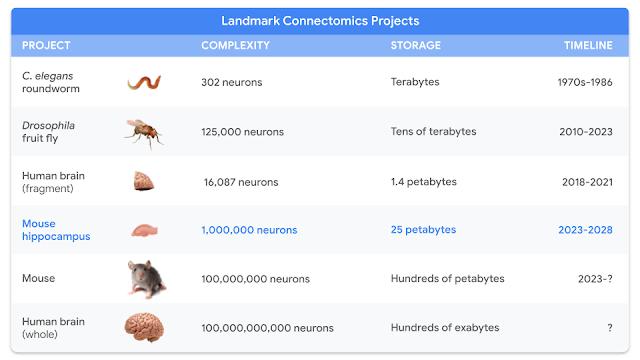 Landmark Connectomics Projects

| PROJECT | COMPLEXITY | STORAGE | TIMELINE |
|---|---|---|---|
| C. elegans roundworm | 302 neurons | Terabytes | 1970s-1986 |
| Drosophila fruit fly | 125,000 neurons | Tens of terabytes | 2010-2023 |
| Human brain (fragment) | 16,087 neurons | 1.4 petabytes | 2018-2021 |
| Mouse hippocampus | 1,000,000 neurons | 25 petabytes | 2023-2028 |
| Mouse | 100,000,000 neurons | Hundreds of petabytes | 2023-? |
| Human brain (whole) | 100,000,000,000 neurons | Hundreds of exabytes | ? |